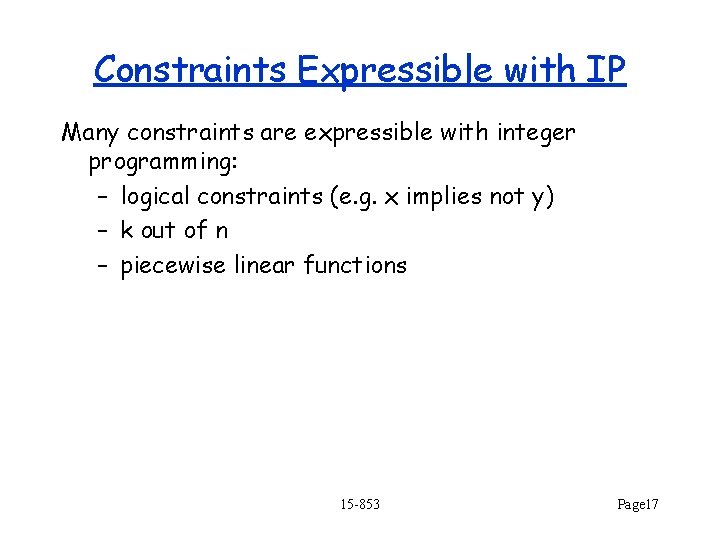 Constraints Expressible with IP

Many constraints are expressible with integer programming:
– logical constraints (e.g. x implies not y)
– k out of n
– piecewise linear functions

15-853

Page17